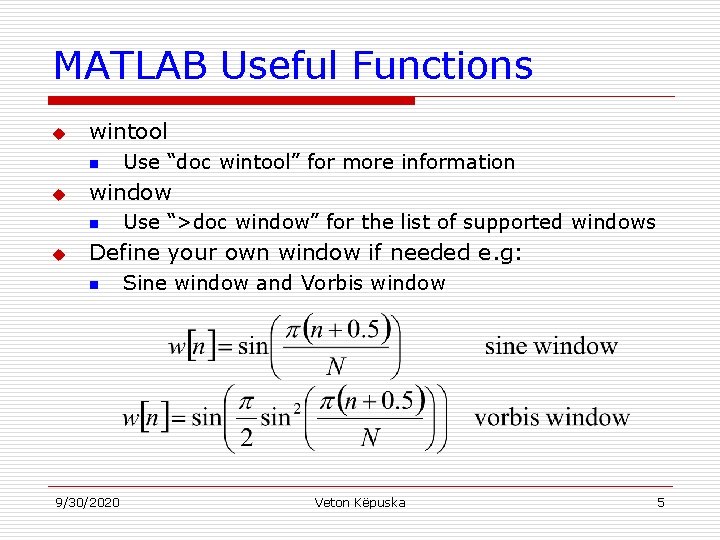 MATLAB Useful Functions

wintool

Use “doc wintool” for more information

window

Use “>doc window” for the list of supported windows

Define your own window if needed e.g:

Sine window and Vorbis window

$w[n] = \sin\left(\frac{\pi(n+0.5)}{N}\right)$ sine window

$w[n] = \sin\left(\frac{\pi}{2}\sin^2\left(\frac{\pi(n+0.5)}{N}\right)\right)$ vorbis window

9/30/2020 Veton Këpuska 5